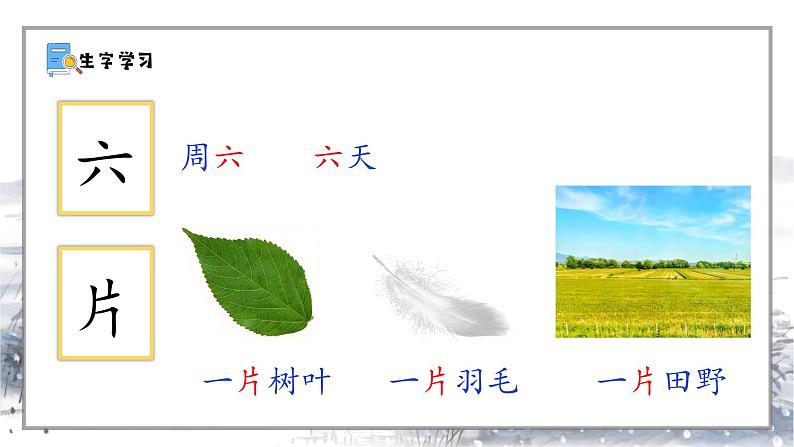 生字学习

六

周六　　六天

片

一片树叶　　一片羽毛　　一片田野